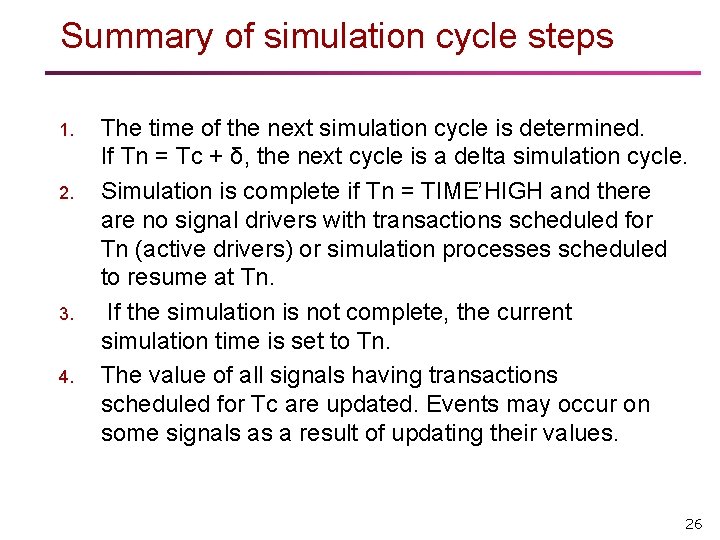 Summary of simulation cycle steps

1. The time of the next simulation cycle is determined. If Tn = Tc + δ, the next cycle is a delta simulation cycle.

2. Simulation is complete if Tn = TIME'HIGH and there are no signal drivers with transactions scheduled for Tn (active drivers) or simulation processes scheduled to resume at Tn.

3. If the simulation is not complete, the current simulation time is set to Tn.

4. The value of all signals having transactions scheduled for Tc are updated. Events may occur on some signals as a result of updating their values.

26